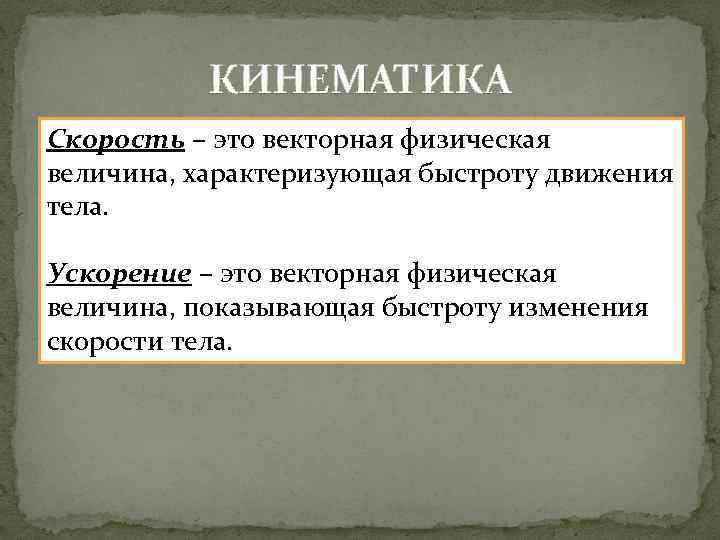 КИНЕМАТИКА

Скорость – это векторная физическая величина, характеризующая быстроту движения тела.

Ускорение – это векторная физическая величина, показывающая быстроту изменения скорости тела.